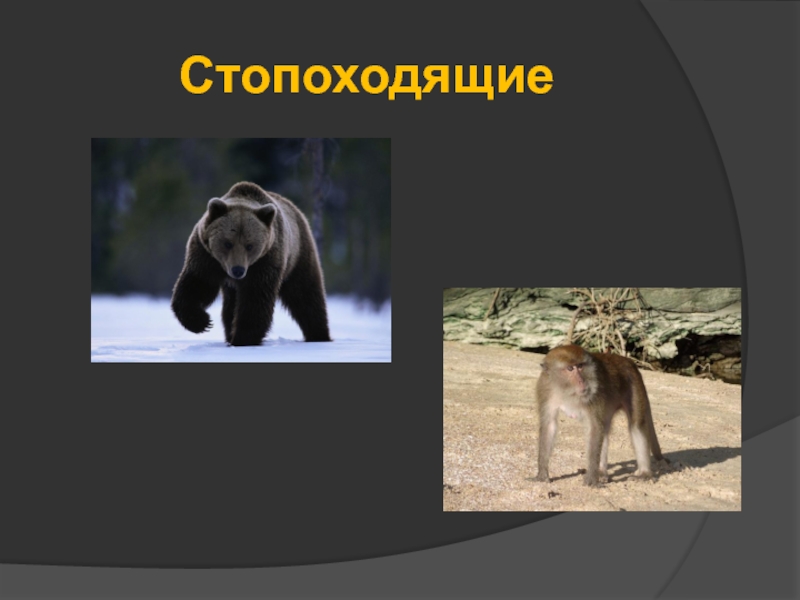 Стопоходящие